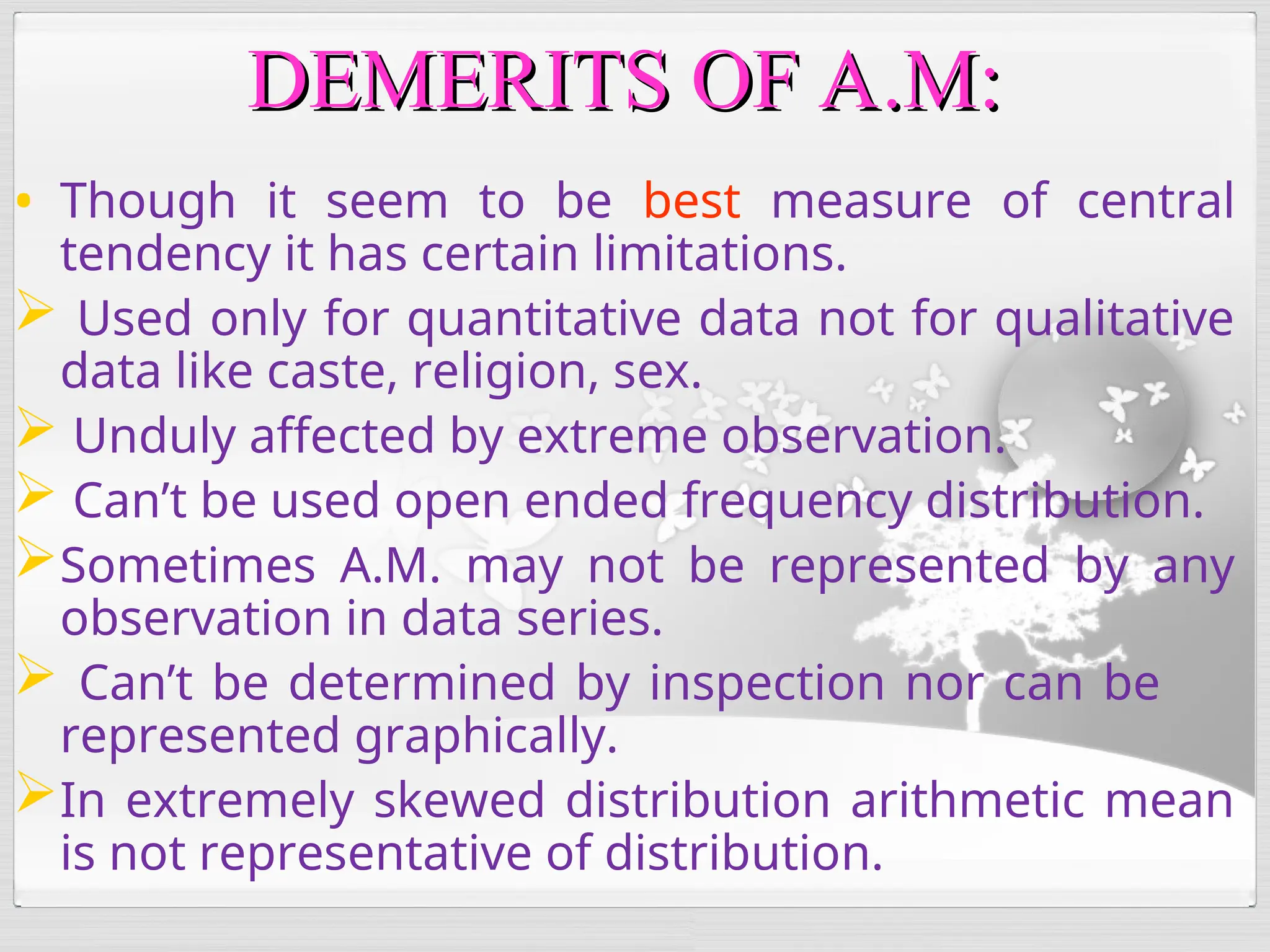 DEMERITS OF A.M:

• Though it seem to be best measure of central tendency it has certain limitations.

➢ Used only for quantitative data not for qualitative data like caste, religion, sex.

➢ Unduly affected by extreme observation.

➢ Can’t be used open ended frequency distribution.

➢ Sometimes A.M. may not be represented by any observation in data series.

➢ Can’t be determined by inspection nor can be represented graphically.

➢ In extremely skewed distribution arithmetic mean is not representative of distribution.